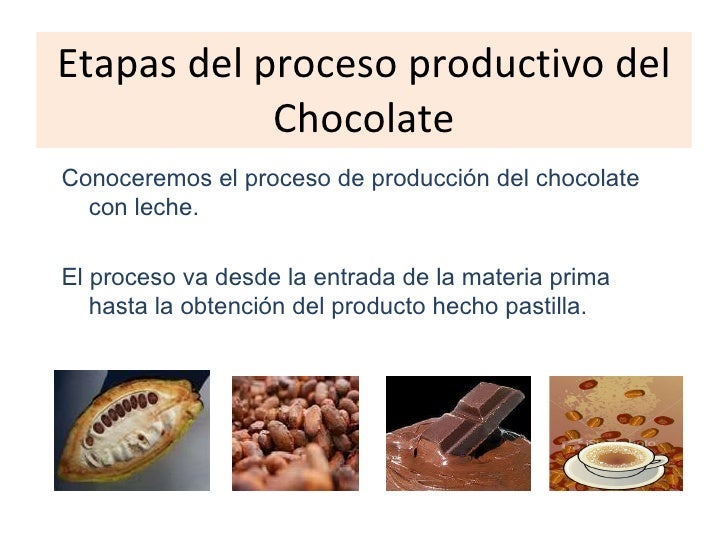 Etapas del proceso productivo del Chocolate

Conoceremos el proceso de producción del chocolate con leche.

El proceso va desde la entrada de la materia prima hasta la obtención del producto hecho pastilla.